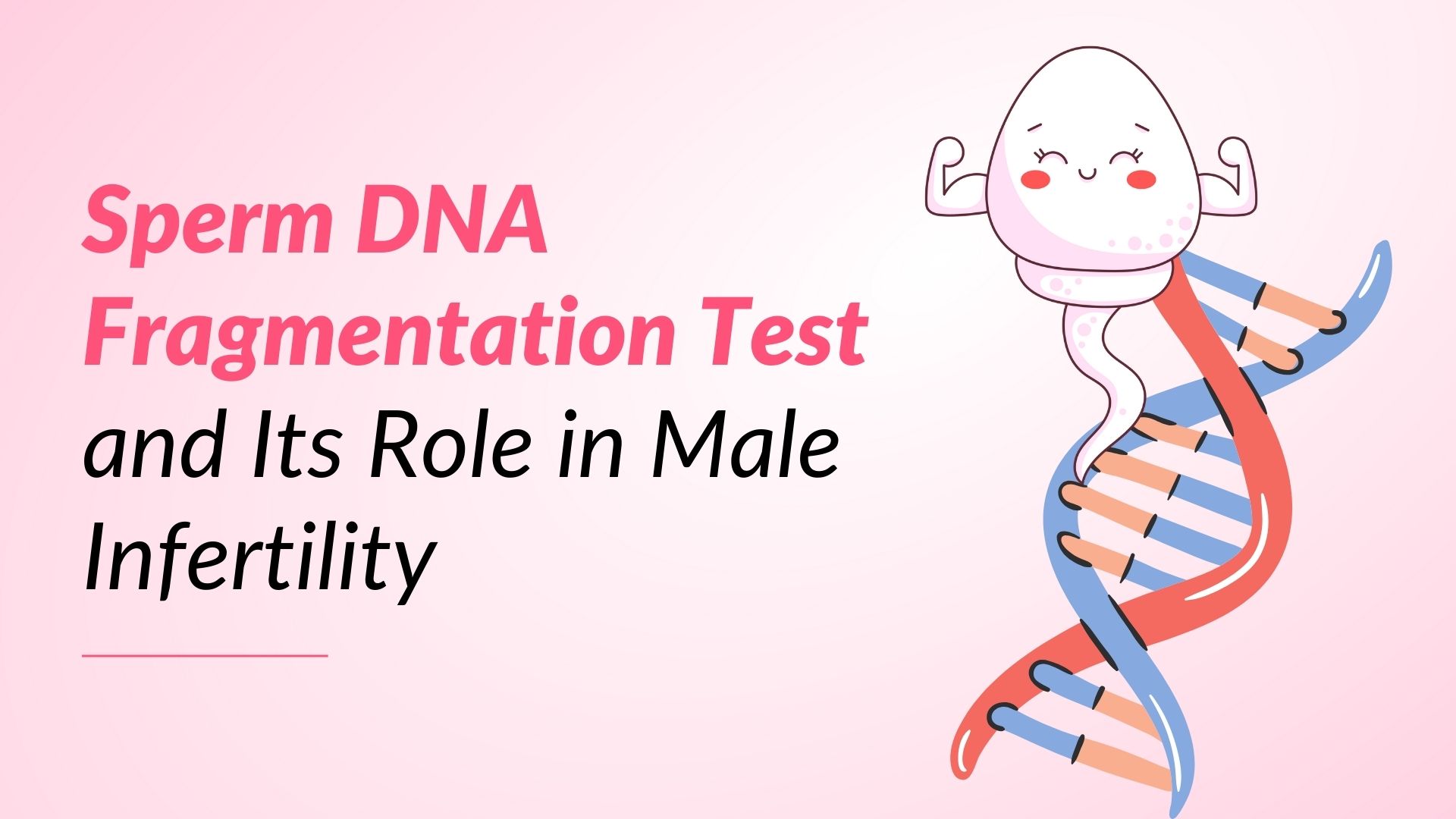 Sperm DNA Fragmentation Test and Its Role in Male Infertility